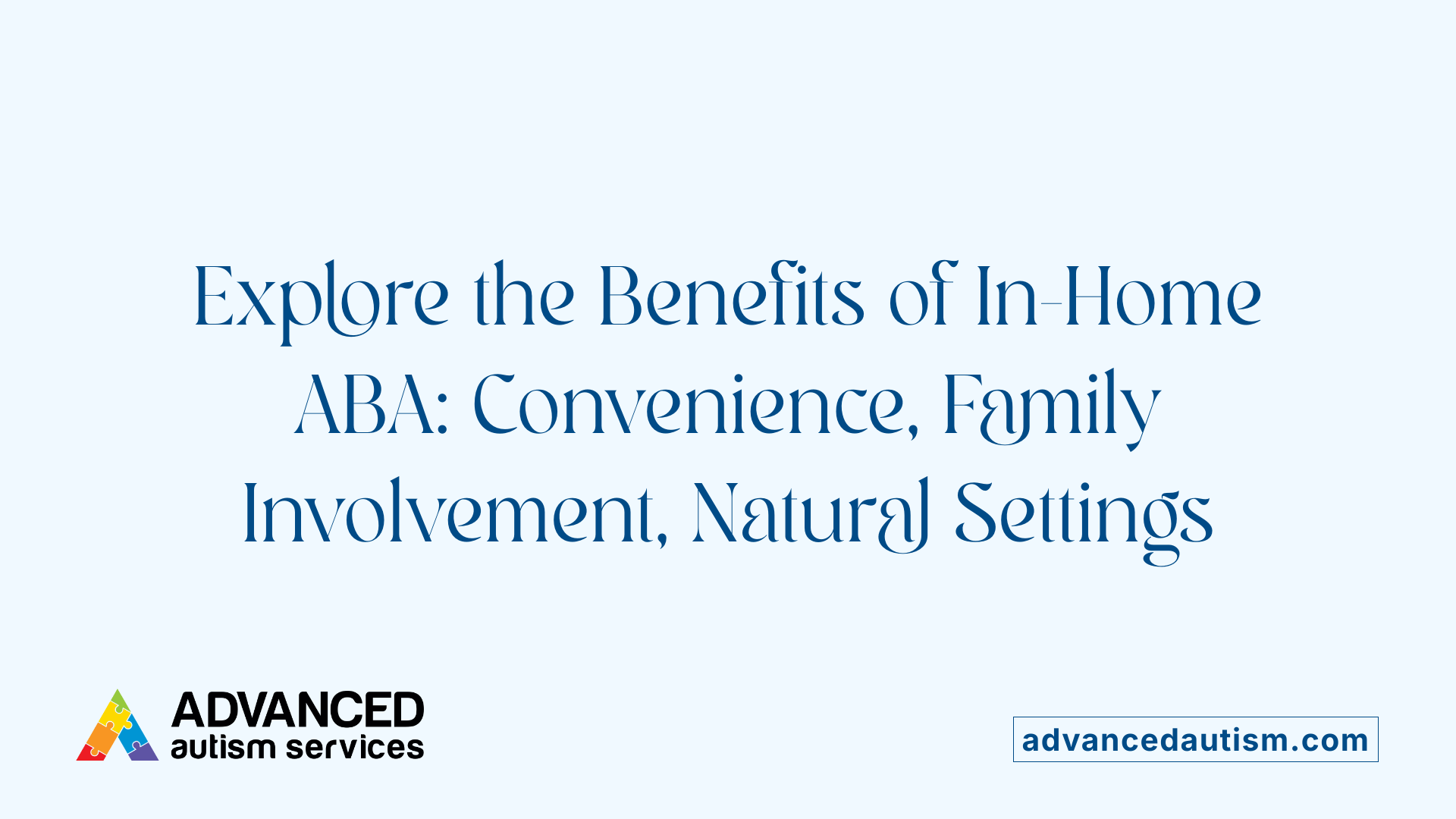 Explore the Benefits of In-Home ABA: Convenience, Family Involvement, Natural Settings

ADVANCED
autism services

advancedautism.com